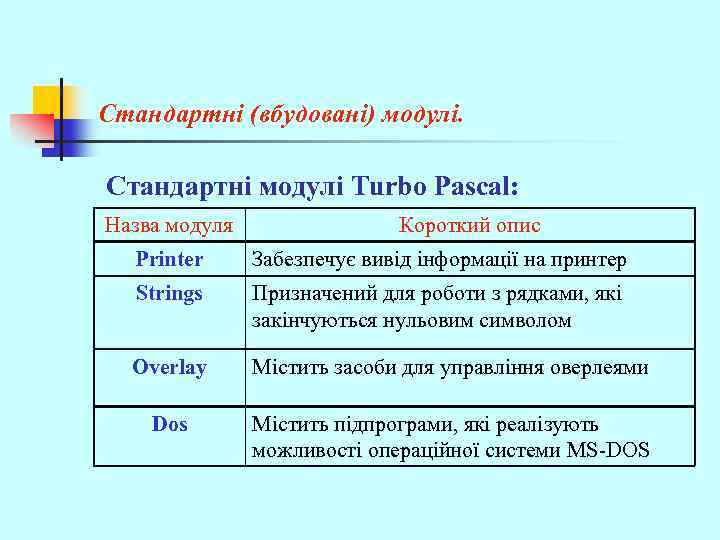 Стандартні (вбудовані) модулі.

Стандартні модулі Turbo Pascal:

| Назва модуля | Короткий опис |
|---|---|
| Printer | Забезпечує вивід інформації на принтер |
| Strings | Призначений для роботи з рядками, які закінчуються нульовим символом |
| Overlay | Містить засоби для управління оверлеями |
| Dos | Містить підпрограми, які реалізують можливості операційної системи MS-DOS |